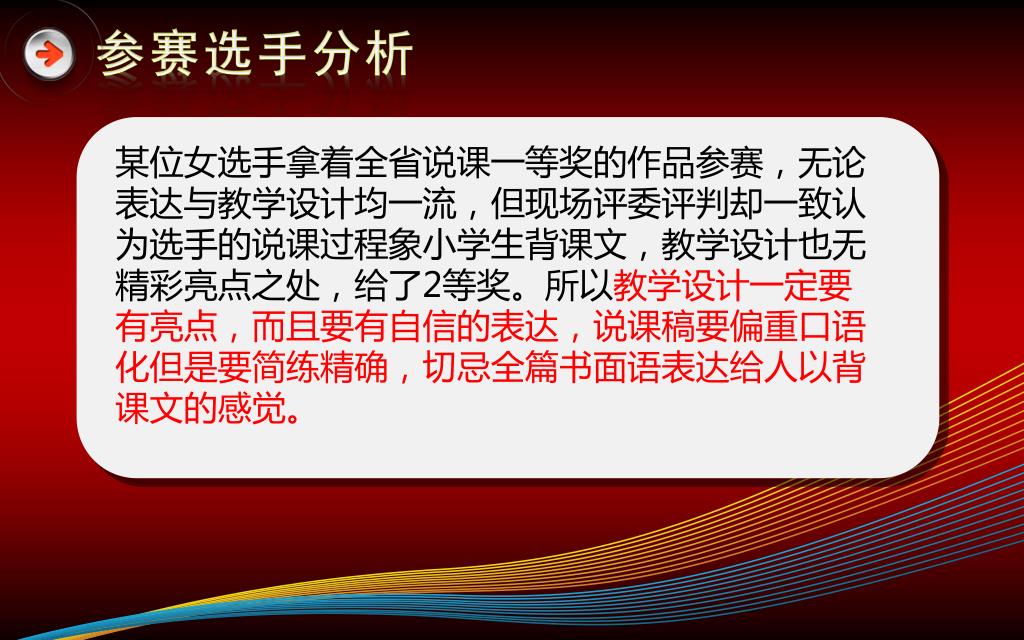 参赛选手分析

某位女选手拿着全省说课一等奖的作品参赛，无论表达与教学设计均一流，但现场评委评判却一致认为选手的说课过程象小学生背课文，教学设计也无精彩亮点之处，给了2等奖。所以教学设计一定要有亮点，而且要有自信的表达，说课稿要偏重口语化但是要简练精确，切忌全篇书面语表达给人以背课文的感觉。